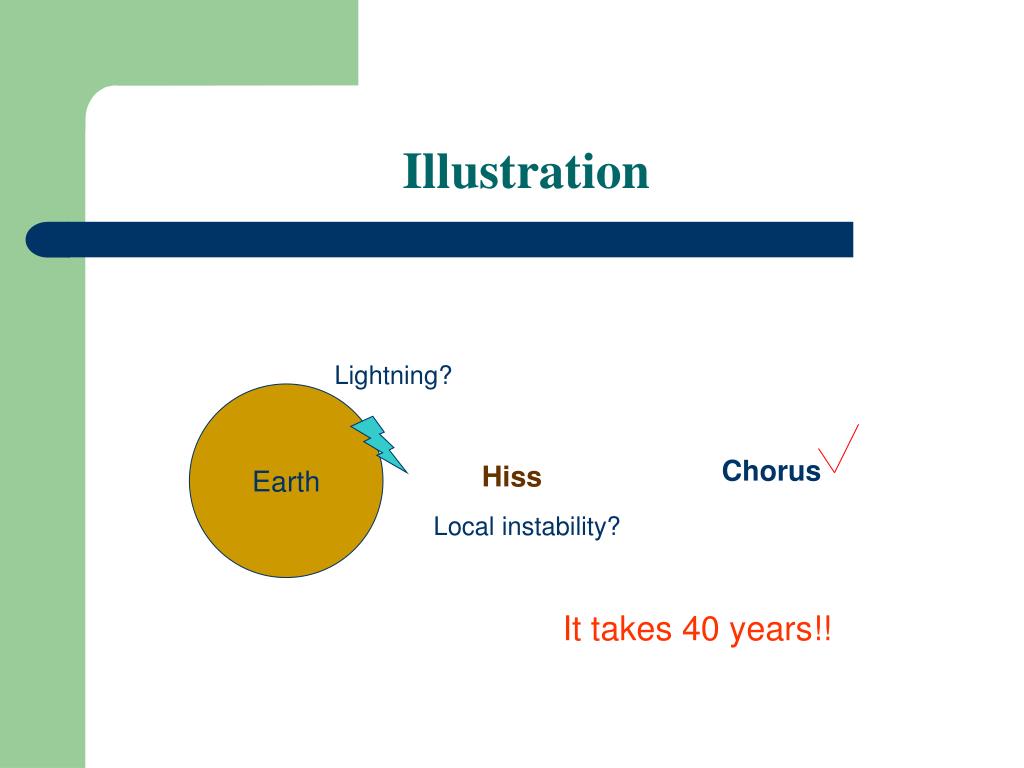 Illustration

Lightning?

Earth

Hiss

Chorus

Local instability?

It takes 40 years!!